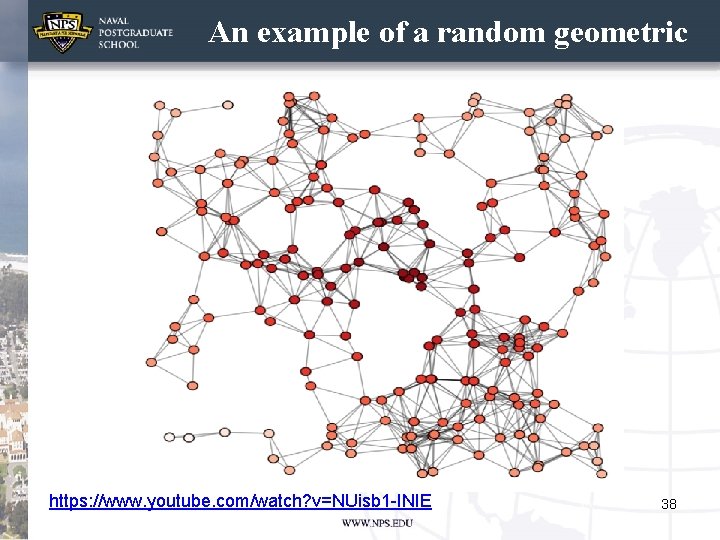 NPS

NAVAL POSTGRADUATE SCHOOL

An example of a random geometric

https://www.youtube.com/watch?v=NUisb1-INIE

38

WWW.NPS.EDU